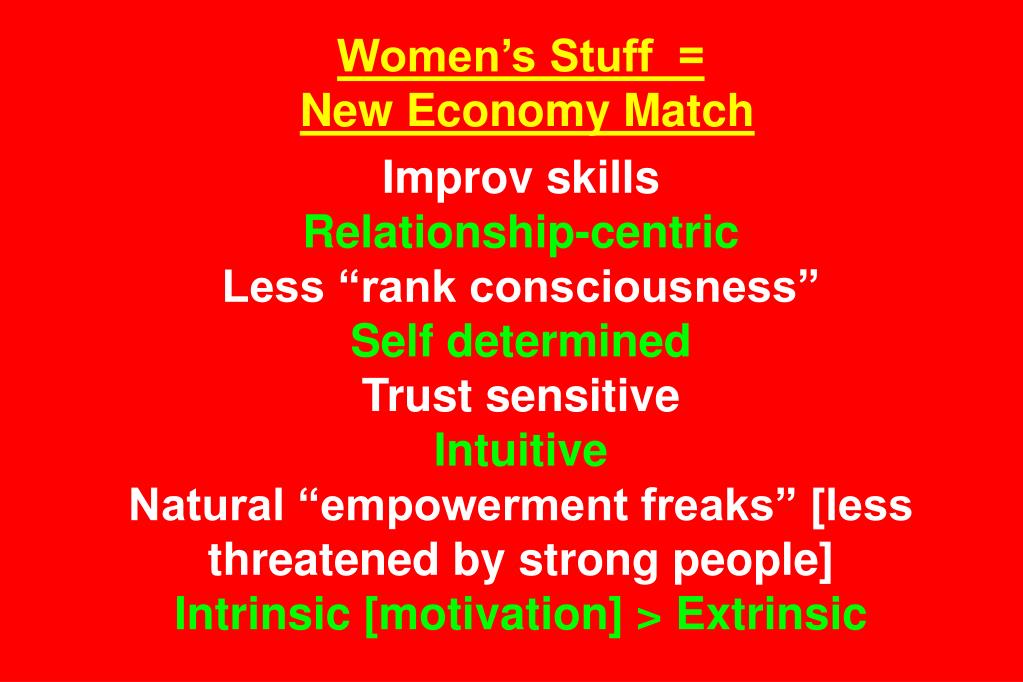 Women’s Stuff =
New Economy Match

Improv skills
Relationship-centric
Less “rank consciousness”
Self determined
Trust sensitive
Intuitive
Natural “empowerment freaks” [less threatened by strong people]
Intrinsic [motivation] > Extrinsic